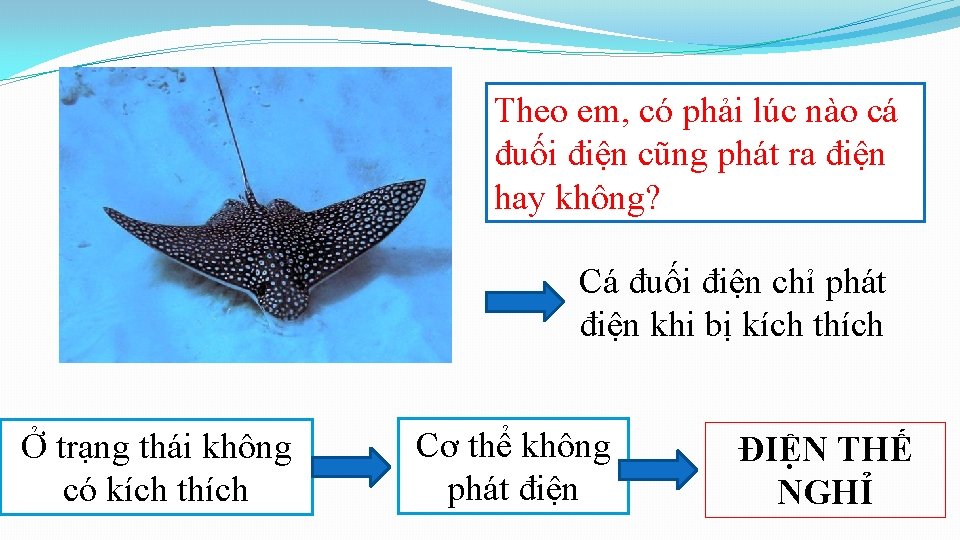 Theo em, có phải lúc nào cá đuối điện cũng phát ra điện hay không?

Cá đuối điện chỉ phát điện khi bị kích thích

Ở trạng thái không có kích thích

Cơ thể không phát điện

ĐIỆN THẾ NGHỈ